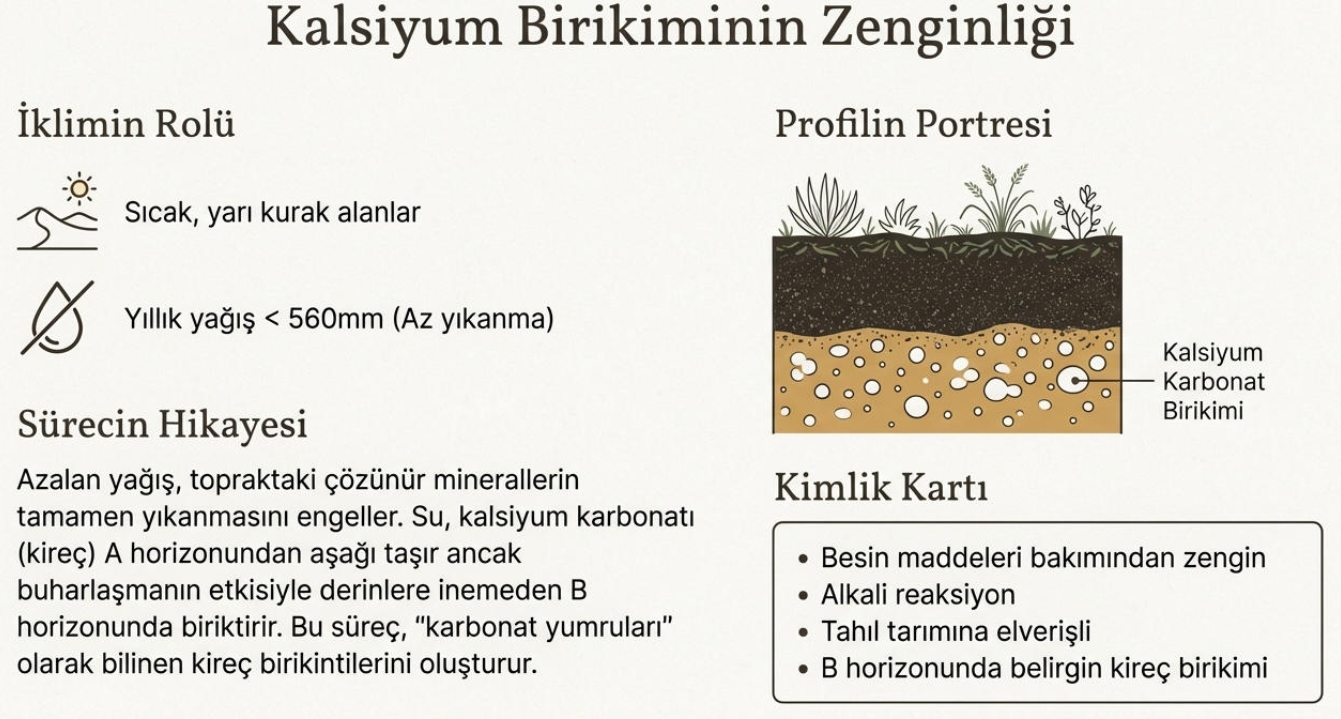 Kalsiyum Birikiminin Zenginliği

İklimin Rolü

Sıcak, yarı kurak alanlar

Yıllık yağış < 560mm (Az yıkanma)

Sürecin Hikayesi

Azalan yağış, topraktaki çözünür minerallerin tamamen yıkanmasını engeller. Su, kalsiyum karbonatı (kireç) A horizonundan aşağı taşır ancak buharlaşmanın etkisiyle derinlere inemeden B horizonunda biriktirir. Bu süreç, "karbonat yumruları" olarak bilinen kireç birikintilerini oluşturur.

Profilin Portresi

Kalsiyum Karbonat Birikimi

Kimlik Kartı

• Besin maddeleri bakımından zengin
• Alkali reaksiyon
• Tahıl tarımına elverişli
• B horizonunda belirgin kireç birikimi